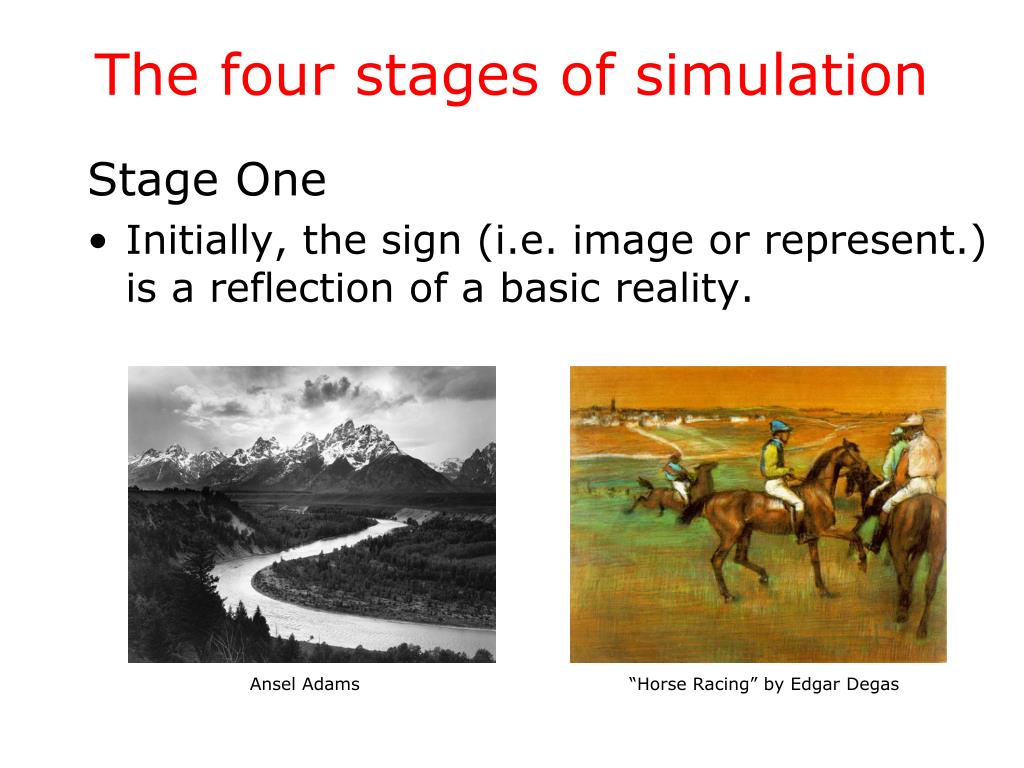 The four stages of simulation

Stage One

• Initially, the sign (i.e. image or represent.) is a reflection of a basic reality.

Ansel Adams

“Horse Racing” by Edgar Degas